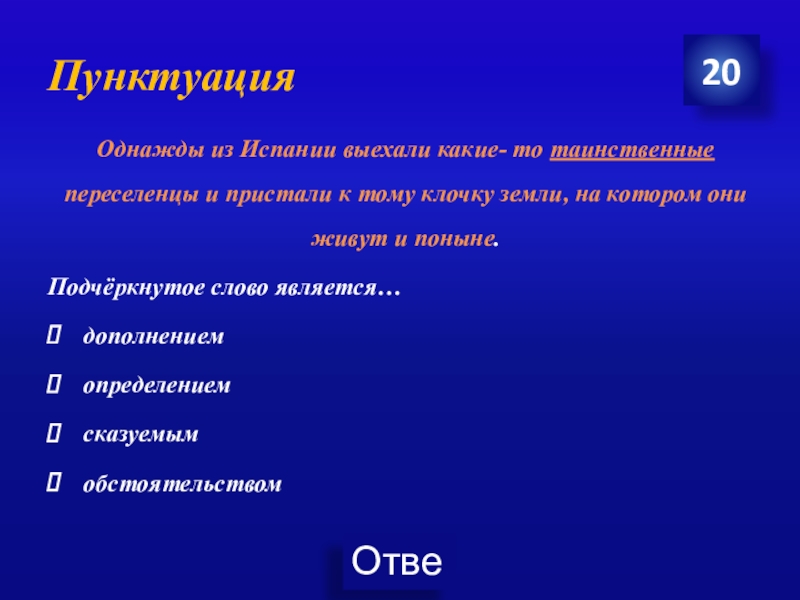 Пунктуация

20

Однажды из Испании выехали какие- то таинственные переселенцы и пристали к тому клочку земли, на котором они живут и поныне.

Подчёркнутое слово является…

 дополнением

 определением

 сказуемым

 обстоятельством

Отве